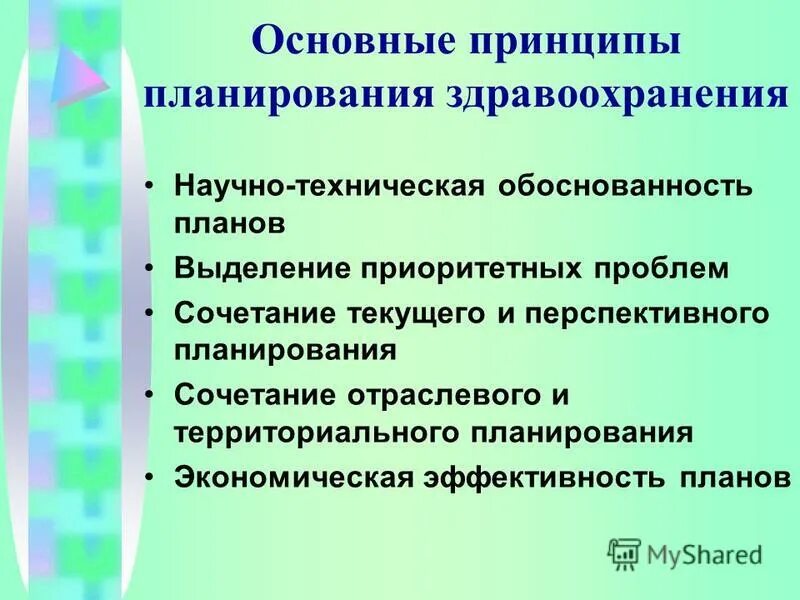 Основные принципы планирования здравоохранения

• Научно-техническая обоснованность планов
• Выделение приоритетных проблем
• Сочетание текущего и перспективного планирования
• Сочетание отраслевого и территориального планирования
• Экономическая эффективность планов

MyShared